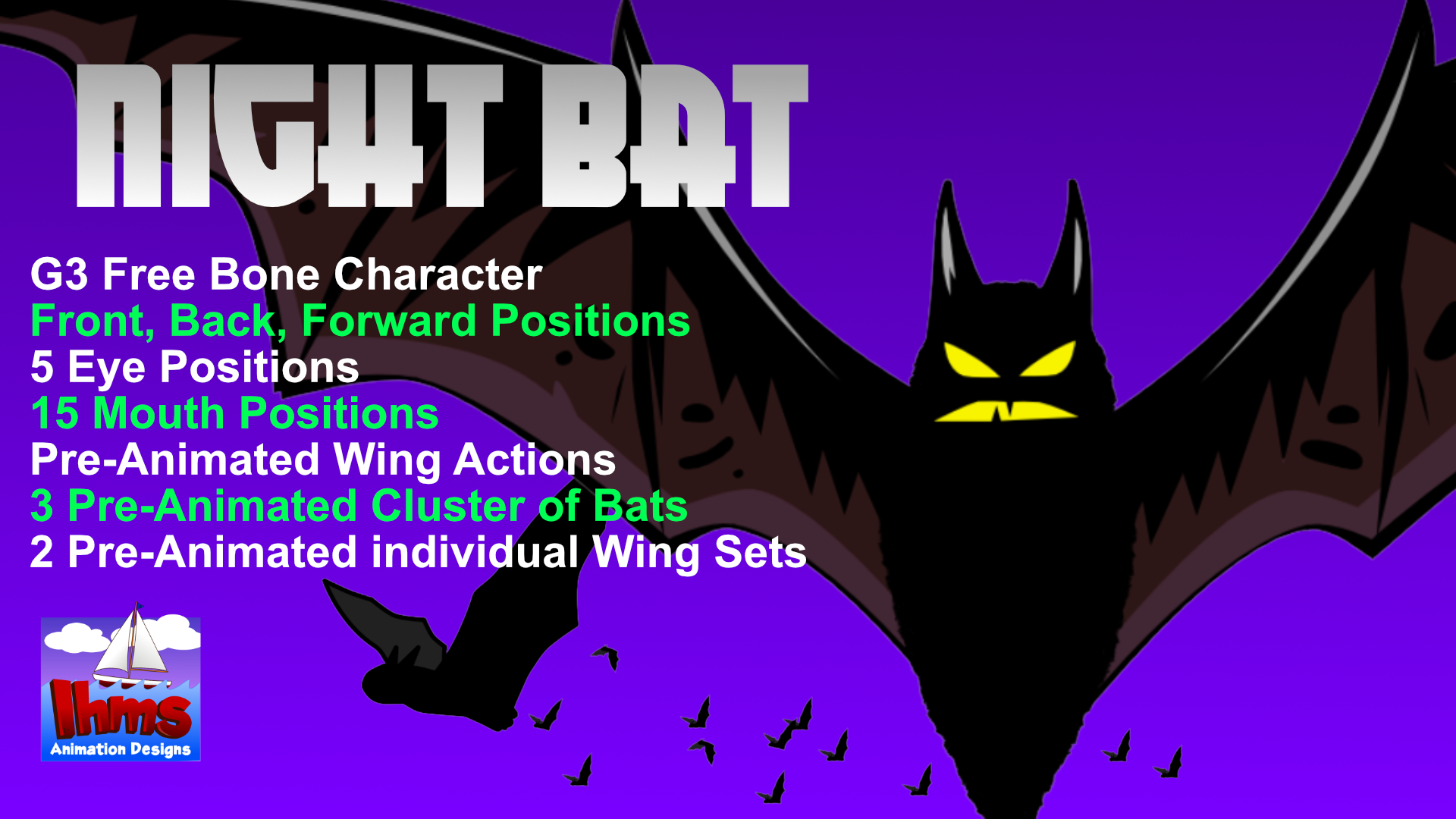 NIGHT BAT

G3 Free Bone Character
Front, Back, Forward Positions
5 Eye Positions
15 Mouth Positions
Pre-Animated Wing Actions
3 Pre-Animated Cluster of Bats
2 Pre-Animated individual Wing Sets

lhms
Animation Designs